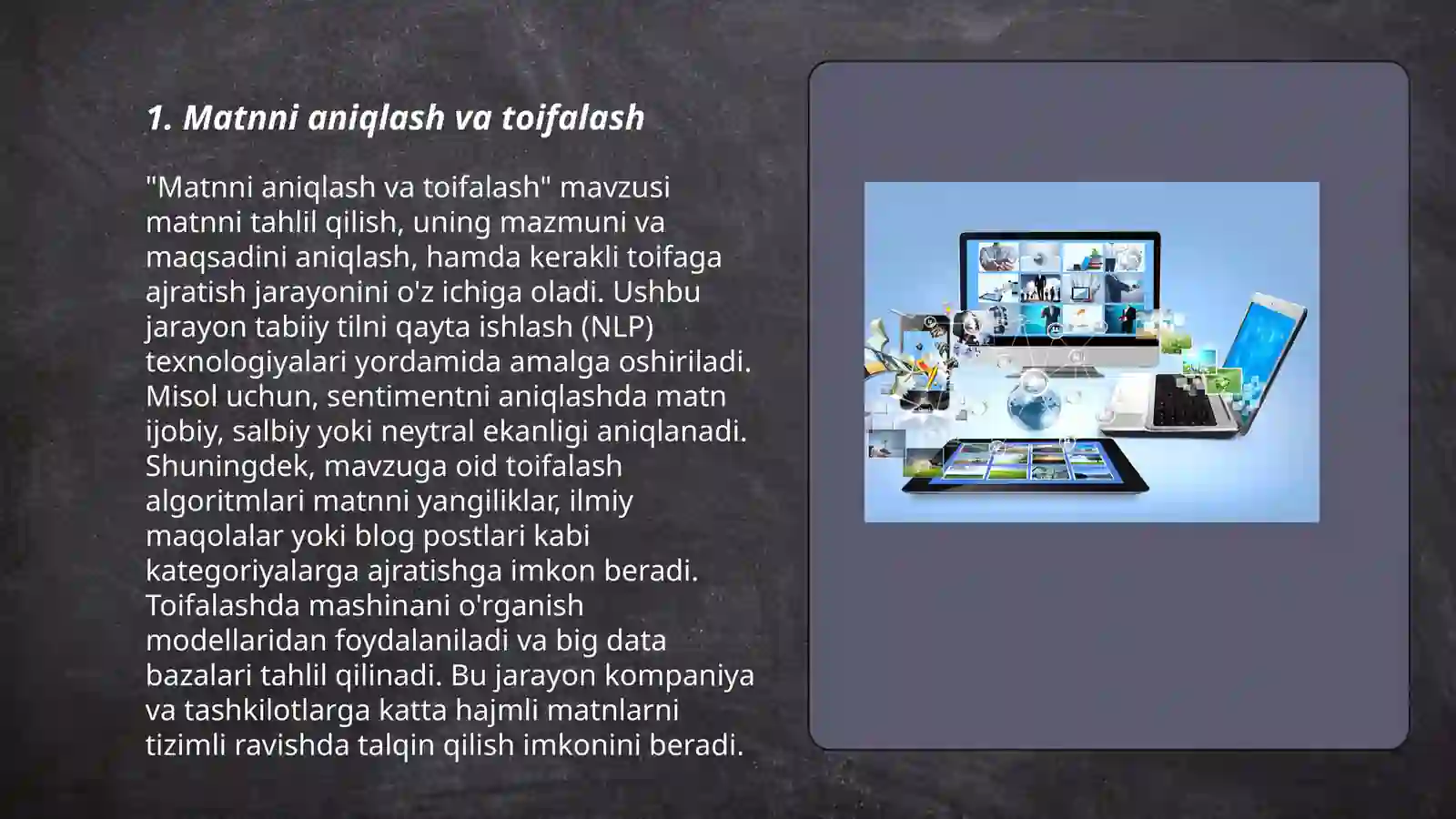 1. Matnni aniqlash va toifalash

"Matnni aniqlash va toifalash" mavzusi matnni tahlil qilish, uning mazmuni va maqsadini aniqlash, hamda kerakli toifaga ajratish jarayonini o'z ichiga oladi. Ushbu jarayon tabiiy tilni qayta ishlash (NLP) texnologiyalari yordamida amalga oshiriladi. Misol uchun, sentimentni aniqlashda matn ijobiy, salbiy yoki neytral ekanligi aniqlanadi. Shuningdek, mavzuga oid toifalash algoritmlari matnni yangiliklar, ilmiy maqolalar yoki blog postlari kabi kategoriyalarga ajratishga imkon beradi. Toifalashda mashinani o'rganish modellaridan foydalaniladi va big data bazalari tahlil qilinadi. Bu jarayon kompaniya va tashkilotlarga katta hajmli matnlarni tizimli ravishda talqin qilish imkonini beradi.